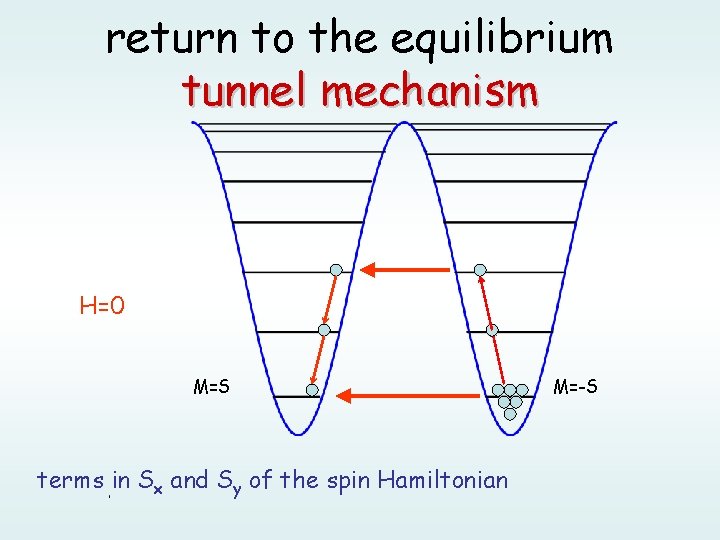 return to the equilibrium
tunnel mechanism

H=0

M=S

M=-S

terms in $S_x$ and $S_y$ of the spin Hamiltonian